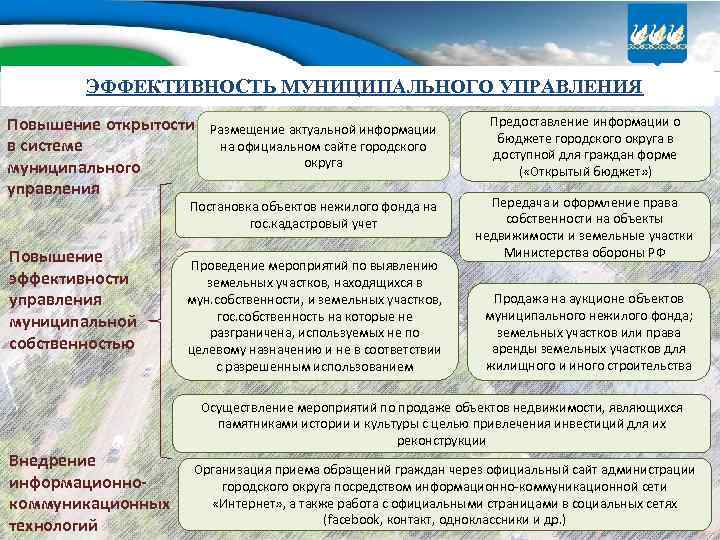 ЭФФЕКТИВНОСТЬ МУНИЦИПАЛЬНОГО УПРАВЛЕНИЯ

Повышение открытости в системе муниципального управления

Размещение актуальной информации на официальном сайте городского округа

Предоставление информации о бюджете городского округа в доступной для граждан форме («Открытый бюджет»)

Повышение эффективности управления муниципальной собственностью

Постановка объектов нежилого фонда на гос.кадастровый учет

Передача и оформление права собственности на объекты недвижимости и земельные участки Министерства обороны РФ

Проведение мероприятий по выявлению земельных участков, находящихся в мун.собственности, и земельных участков, гос.собственность на которые не разграничена, используемых не по целевому назначению и не в соответствии с разрешенным использованием

Продажа на аукционе объектов муниципального нежилого фонда; земельных участков или права аренды земельных участков для жилищного и иного строительства

Осуществление мероприятий по продаже объектов недвижимости, являющихся памятниками истории и культуры с целью привлечения инвестиций для их реконструкции

Внедрение информационно-коммуникационных технологий

Организация приема обращений граждан через официальный сайт администрации городского округа посредством информационно-коммуникационной сети «Интернет», а также работа с официальными страницами в социальных сетях (facebook, контакт, одноклассники и др.)